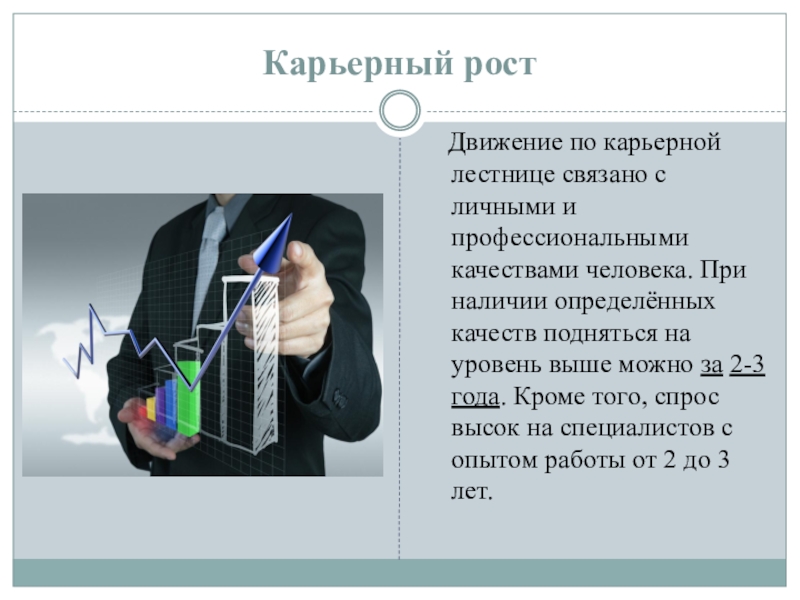 Карьерный рост

Движение по карьерной лестнице связано с личными и профессиональными качествами человека. При наличии определённых качеств подняться на уровень выше можно за 2-3 года. Кроме того, спрос высок на специалистов с опытом работы от 2 до 3 лет.